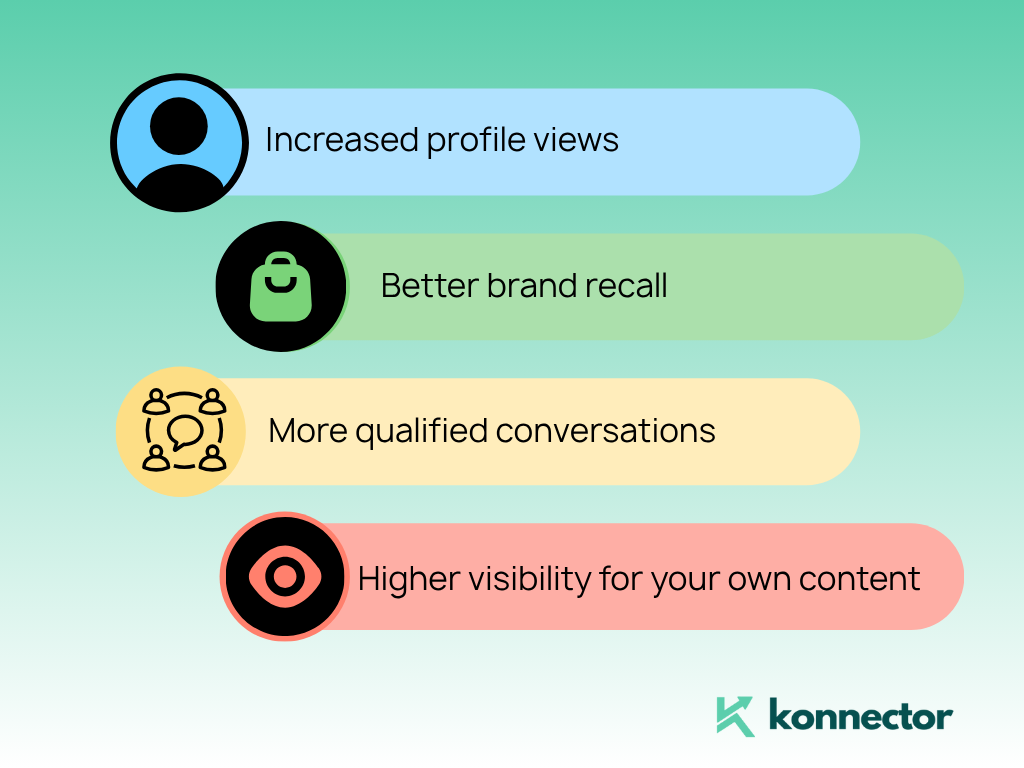 Increased profile views

Better brand recall

More qualified conversations

Higher visibility for your own content

konnector